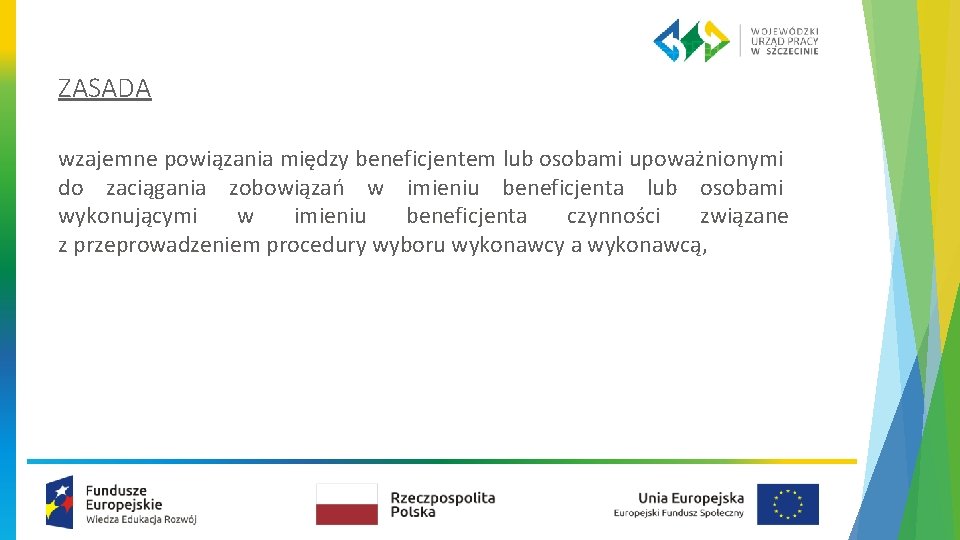 WOJEWÓDZKI URZĄD PRACY W SZCZECINIE

ZASADA

wzajemne powiązania między beneficjentem lub osobami upoważnionymi do zaciągania zobowiązań w imieniu beneficjenta lub osobami wykonującymi w imieniu beneficjenta czynności związane z przeprowadzeniem procedury wyboru wykonawcy a wykonawcą,

Fundusze Europejskie
Wiedza Edukacja Rozwój

Rzeczpospolita Polska

Unia Europejska
Europejski Fundusz Społeczny